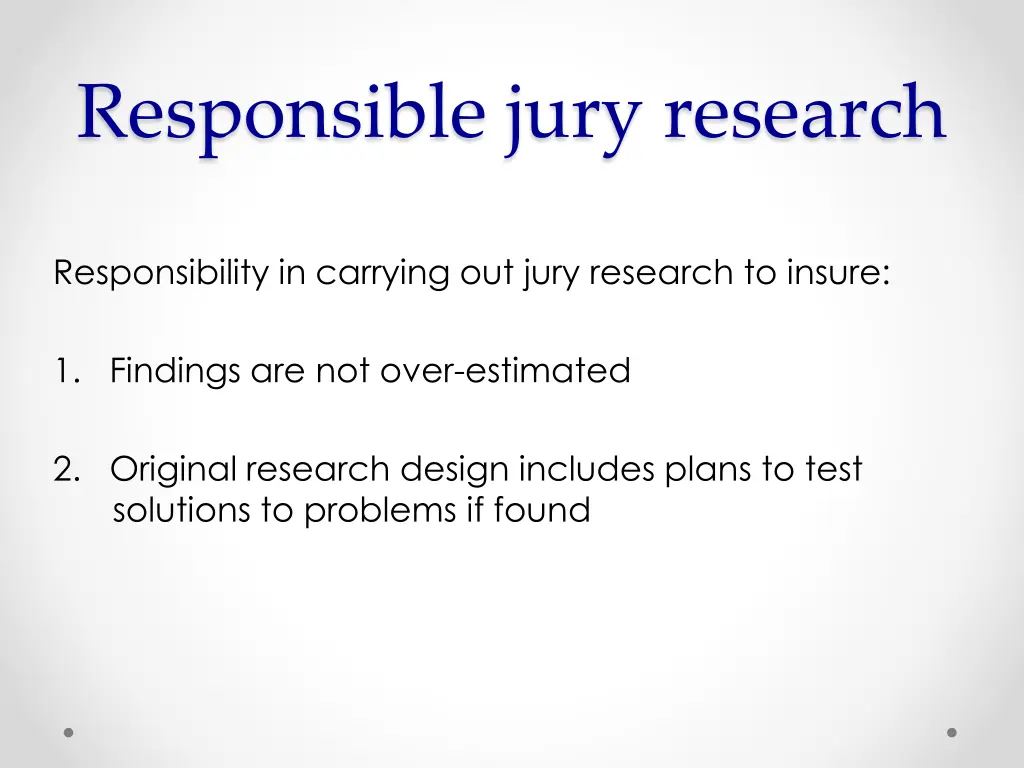 Responsible jury research

Responsibility in carrying out jury research to insure:

1. Findings are not over-estimated

2. Original research design includes plans to test solutions to problems if found